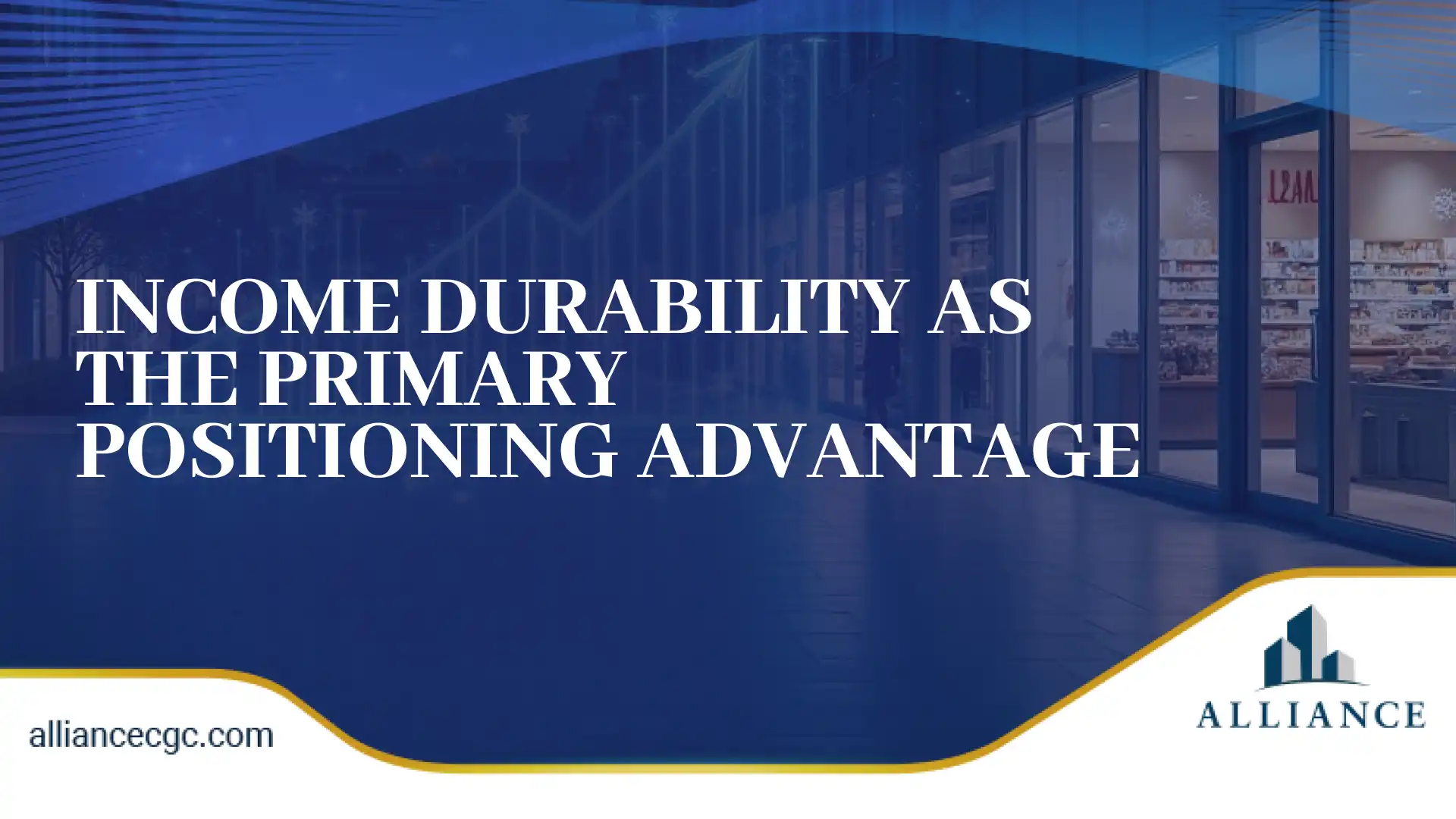 INCOME DURABILITY AS THE PRIMARY POSITIONING ADVANTAGE

alliancecgc.com

ALLIANCE